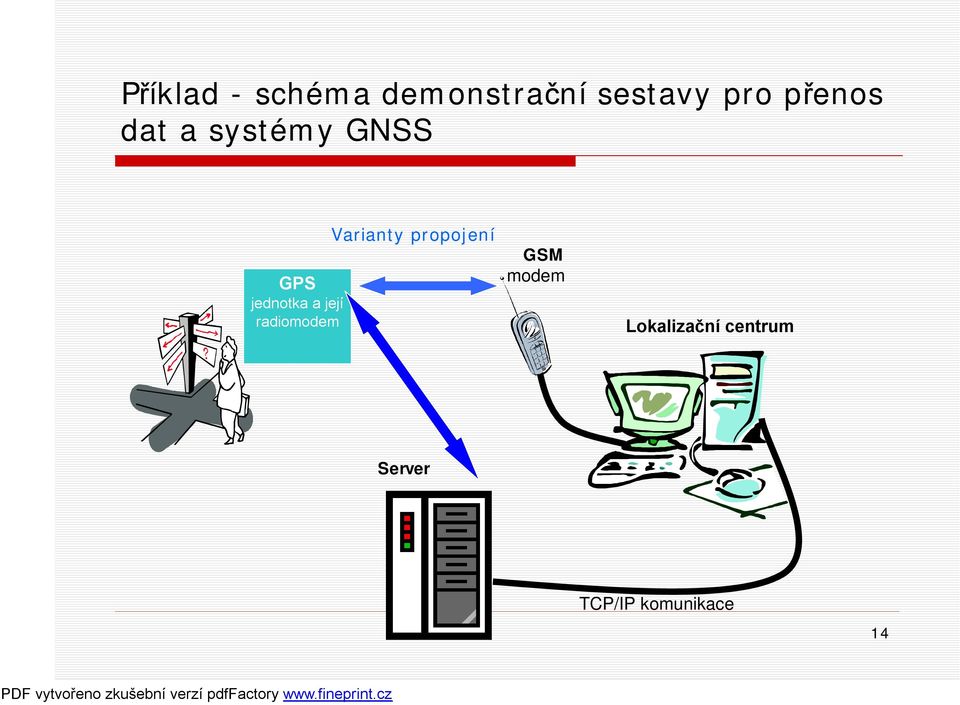 Příklad - schéma demonstrační sestavy pro přenos dat a systémy GNSS

Varianty propojení

GPS
jednotka a její radiomodem

GSM
modem

Lokalizační centrum

Server

TCP/IP komunikace

14

PDF vytvořeno zkušební verzí pdfFactory www.fineprint.cz